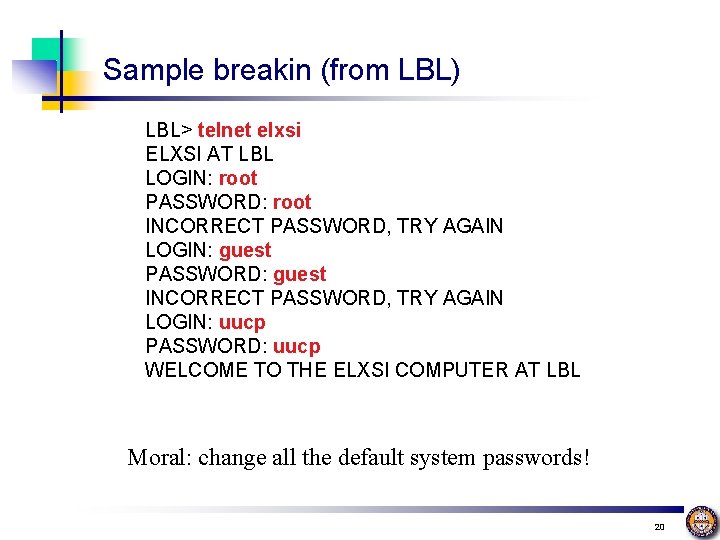 Sample breakin (from LBL)

LBL> telnet elxsi
ELXSI AT LBL
LOGIN: root
PASSWORD: root
INCORRECT PASSWORD, TRY AGAIN
LOGIN: guest
PASSWORD: guest
INCORRECT PASSWORD, TRY AGAIN
LOGIN: uucp
PASSWORD: uucp
WELCOME TO THE ELXSI COMPUTER AT LBL

Moral: change all the default system passwords!

20